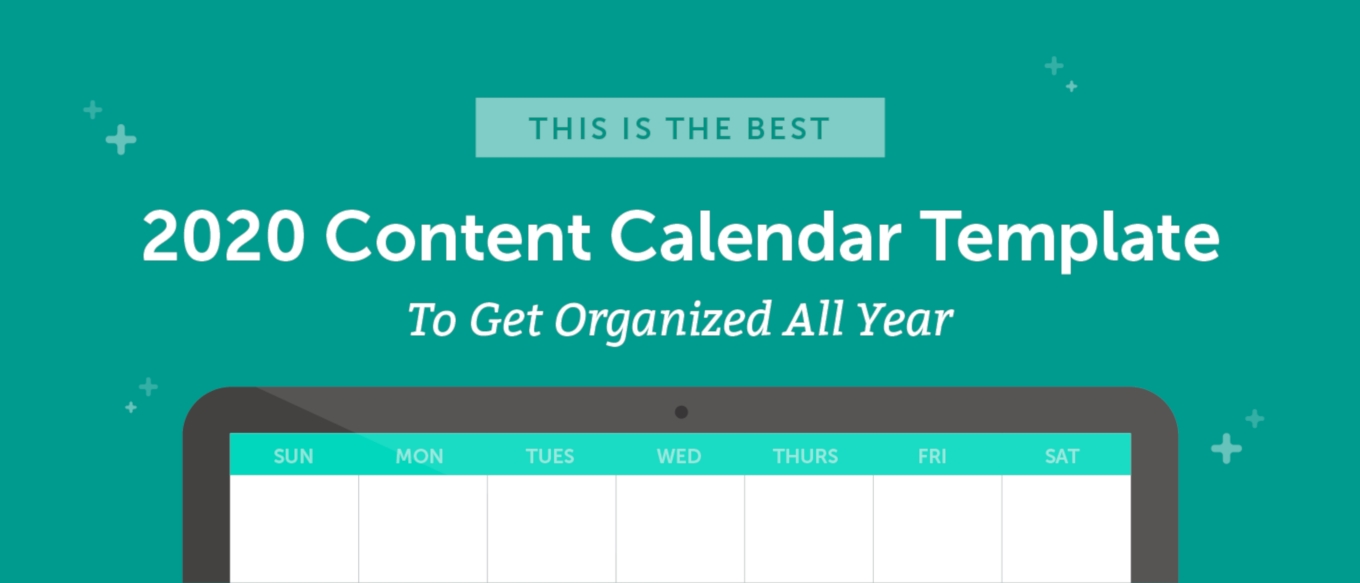 THIS IS THE BEST

2020 Content Calendar Template

To Get Organized All Year

| SUN | MON | TUES | WED | THURS | FRI | SAT |
|---|---|---|---|---|---|---|
| | | | | | | |